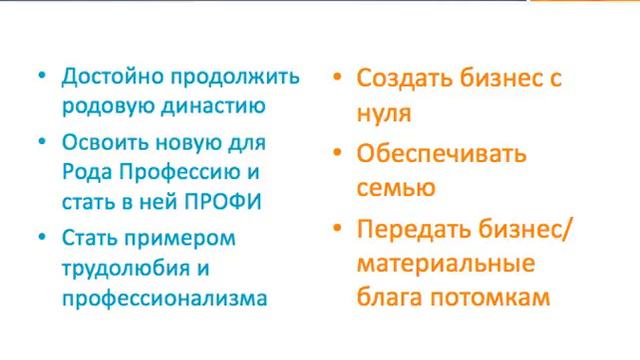 • Достойно продолжить родовую династию
• Освоить новую для Рода Профессию и стать в ней ПРОФИ
• Стать примером трудолюбия и профессионализма

• Создать бизнес с нуля
• Обеспечивать семью
• Передать бизнес/ материальные блага потомкам